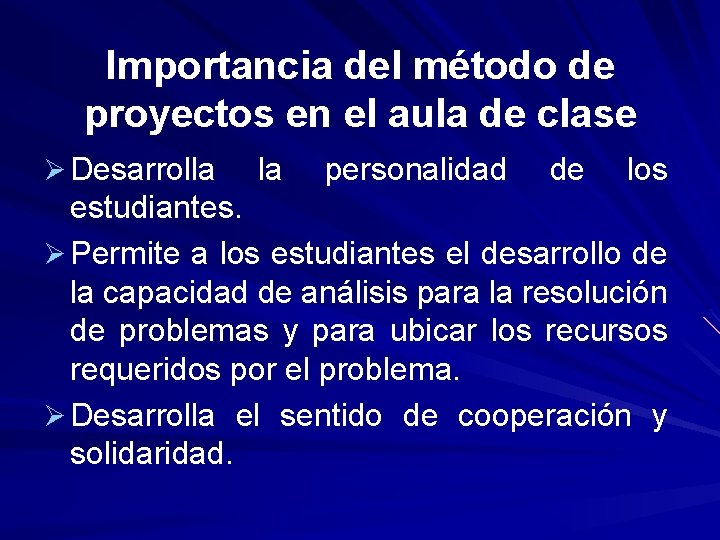 Importancia del método de proyectos en el aula de clase

➢ Desarrolla la personalidad de los estudiantes.

➢ Permite a los estudiantes el desarrollo de la capacidad de análisis para la resolución de problemas y para ubicar los recursos requeridos por el problema.

➢ Desarrolla el sentido de cooperación y solidaridad.